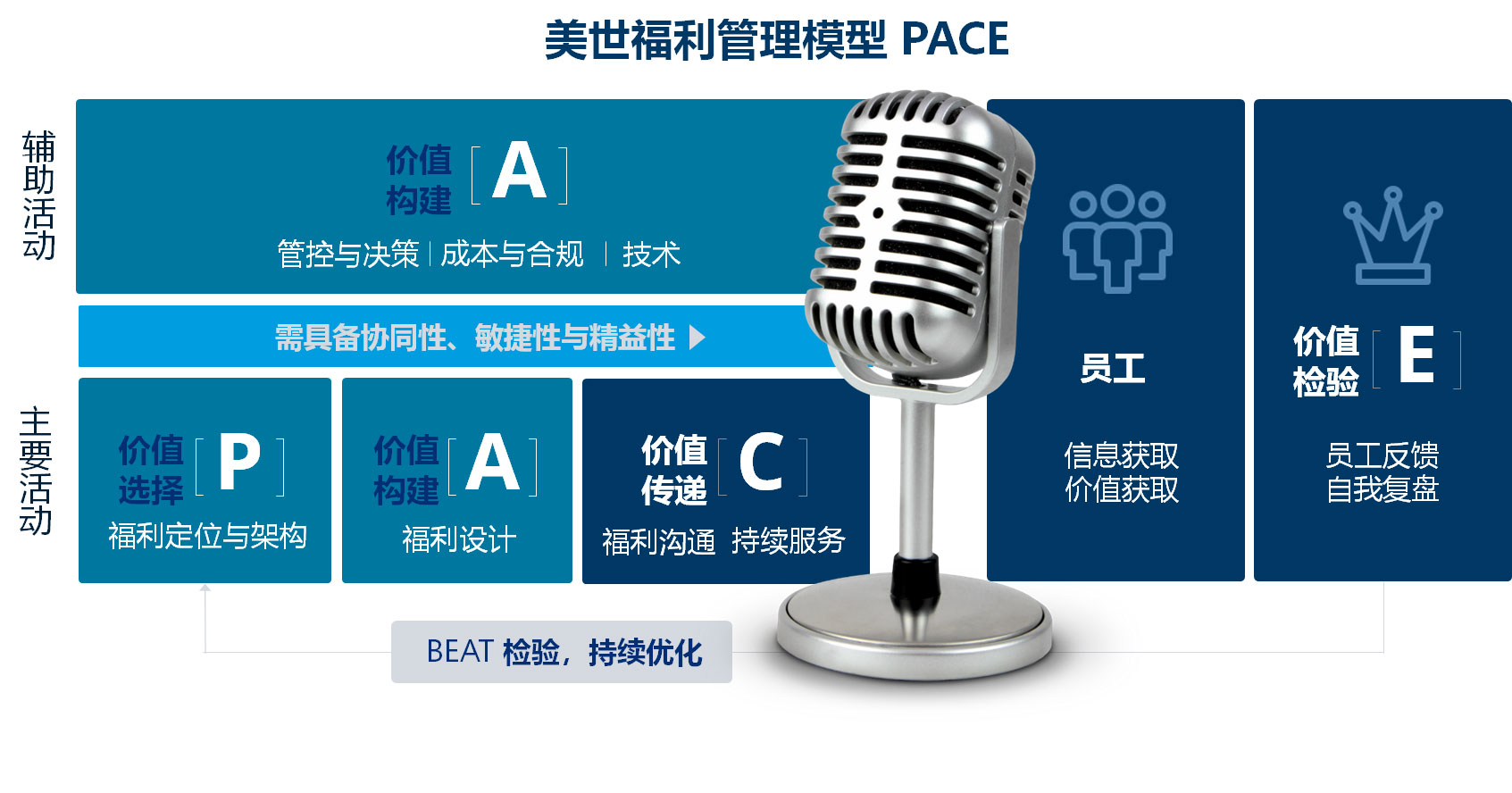 美世福利管理模型 PACE

辅助活动

价值构建 [ A ]

管控与决策 | 成本与合规 | 技术

需具备协同性、敏捷性与精益性

主要活动

价值选择 [ P ]

福利定位与架构

价值构建 [ A ]

福利设计

价值传递 [ C ]

福利沟通 持续服务

员工

信息获取
价值获取

价值检验 [ E ]

员工反馈
自我复盘

BEAT 检验，持续优化